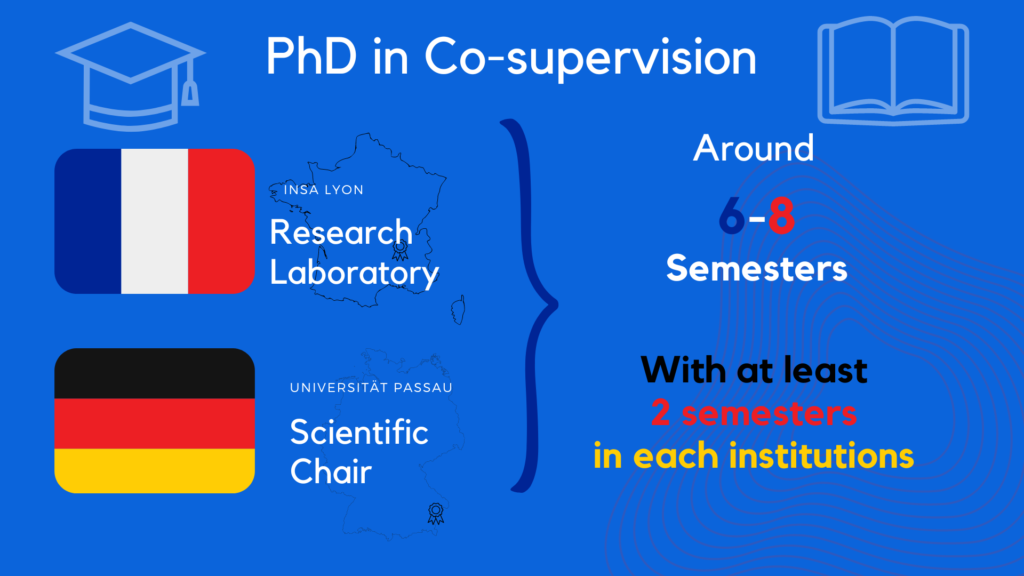 PhD in Co-supervision

INSA LYON
Research Laboratory

UNIVERSITÄT PASSAU
Scientific Chair

Around
6-8
Semesters

With at least
2 semesters
in each institutions